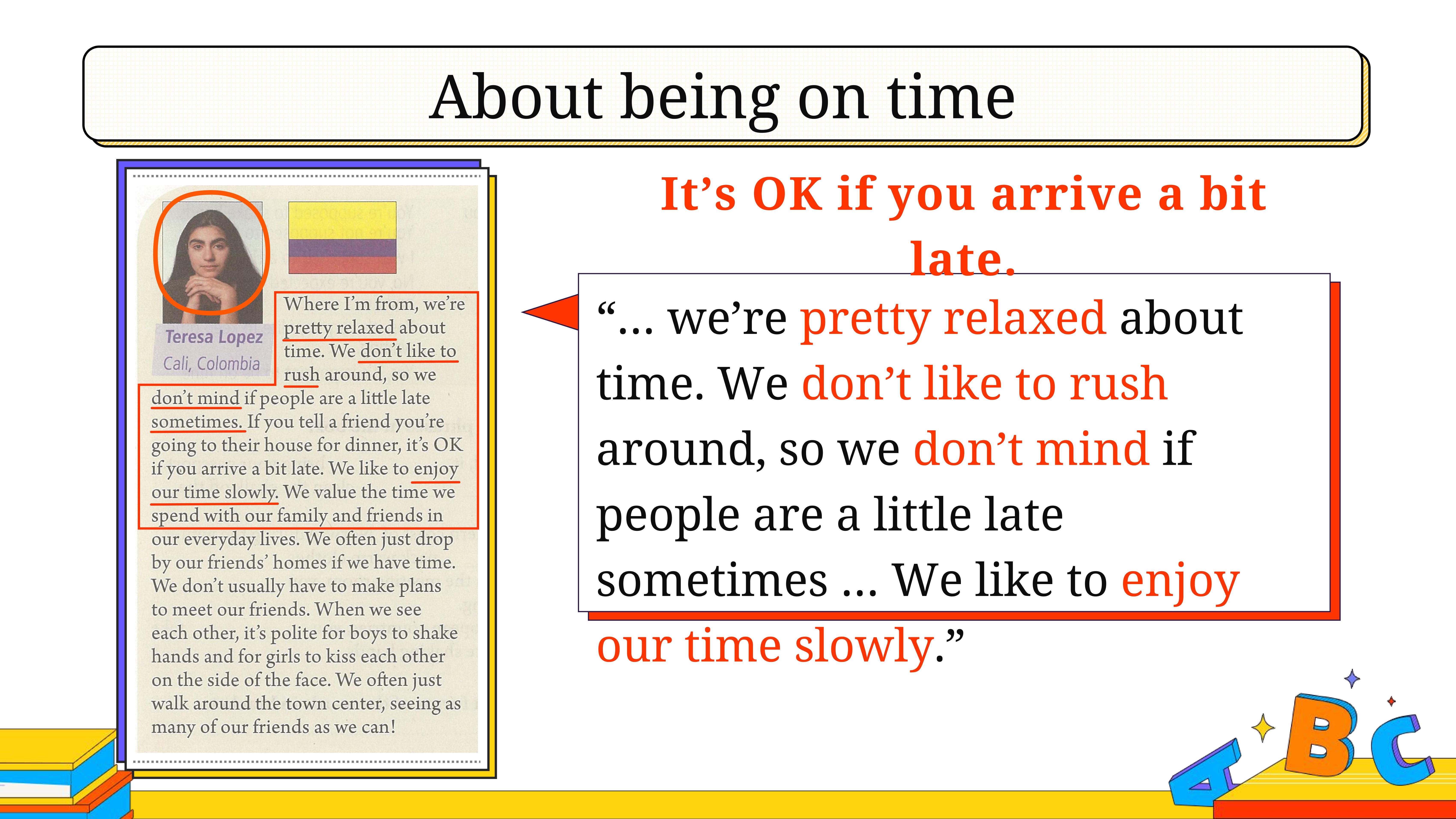 About being on time

Teresa Lopez
Cali, Colombia

Where I'm from, we're pretty relaxed about time. We don't like to rush around, so we don't mind if people are a little late sometimes. If you tell a friend you're going to their house for dinner, it's OK if you arrive a bit late. We like to enjoy our time slowly. We value the time we spend with our family and friends in our everyday lives. We often just drop by our friends' homes if we have time. We don't usually have to make plans to meet our friends. When we see each other, it's polite for boys to shake hands and for girls to kiss each other on the side of the face. We often just walk around the town center, seeing as many of our friends as we can!

It's OK if you arrive a bit late.

"… we're pretty relaxed about time. We don't like to rush around, so we don't mind if people are a little late sometimes … We like to enjoy our time slowly."

A B C